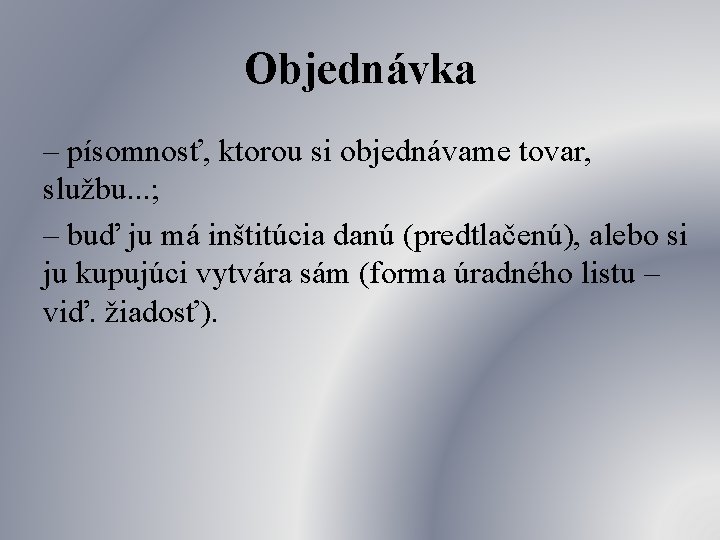 Objednávka

– písomnosť, ktorou si objednávame tovar, službu...;

– buď ju má inštitúcia danú (predtlačenú), alebo si ju kupujúci vytvára sám (forma úradného listu – viď. žiadosť).